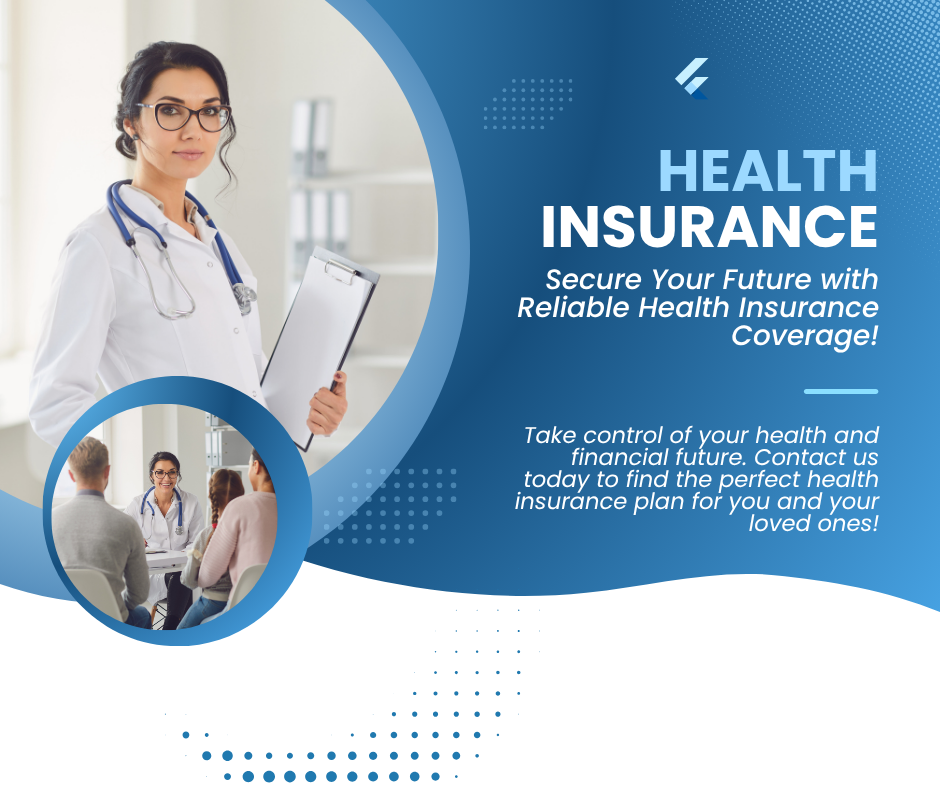 HEALTH INSURANCE

Secure Your Future with Reliable Health Insurance Coverage!

Take control of your health and financial future. Contact us today to find the perfect health insurance plan for you and your loved ones!